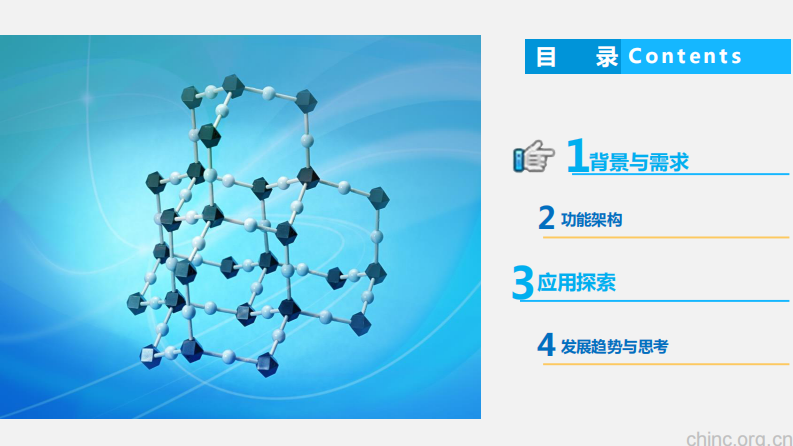 目 录 Contents

1 背景与需求

2 功能架构

3 应用探索

4 发展趋势与思考

chinc.org.cn